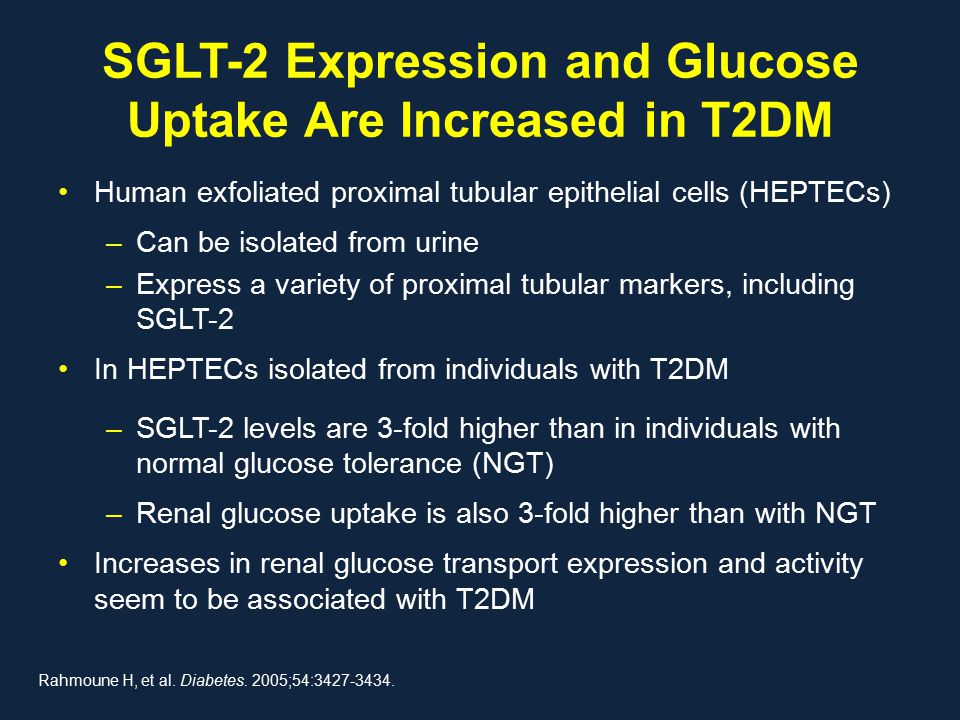 SGLT-2 Expression and Glucose Uptake Are Increased in T2DM

• Human exfoliated proximal tubular epithelial cells (HEPTECs)
– Can be isolated from urine
– Express a variety of proximal tubular markers, including SGLT-2
• In HEPTECs isolated from individuals with T2DM
– SGLT-2 levels are 3-fold higher than in individuals with normal glucose tolerance (NGT)
– Renal glucose uptake is also 3-fold higher than with NGT
• Increases in renal glucose transport expression and activity seem to be associated with T2DM

Rahmoune H, et al. Diabetes. 2005;54:3427-3434.